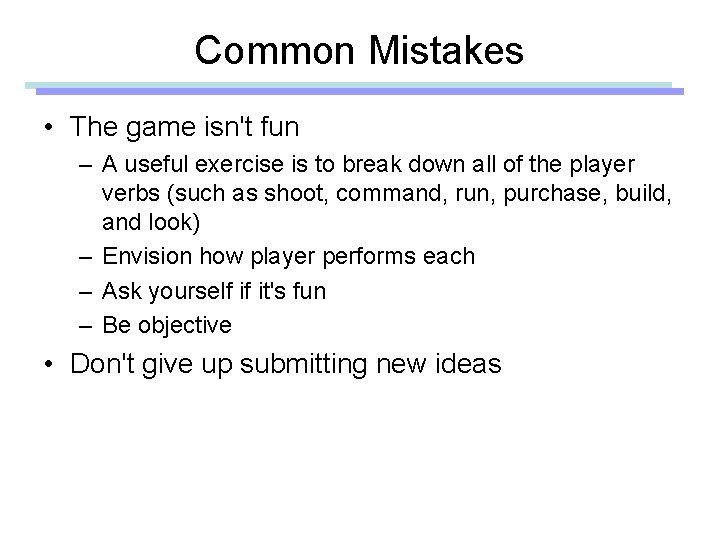 Common Mistakes

• The game isn't fun
– A useful exercise is to break down all of the player verbs (such as shoot, command, run, purchase, build, and look)
– Envision how player performs each
– Ask yourself if it's fun
– Be objective

• Don't give up submitting new ideas